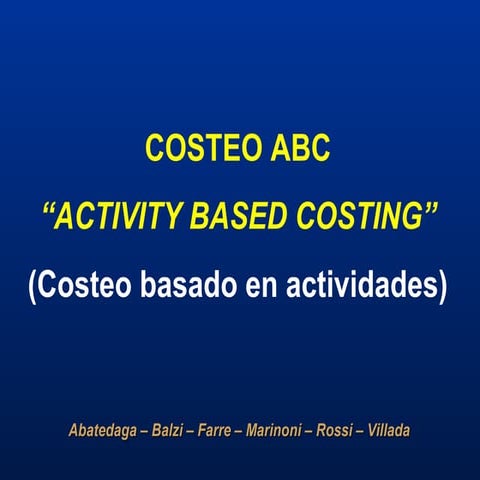 COSTEO ABC

“ACTIVITY BASED COSTING”

(Costeo basado en actividades)

Abatedaga – Balzi – Farre – Marinoni – Rossi – Villada